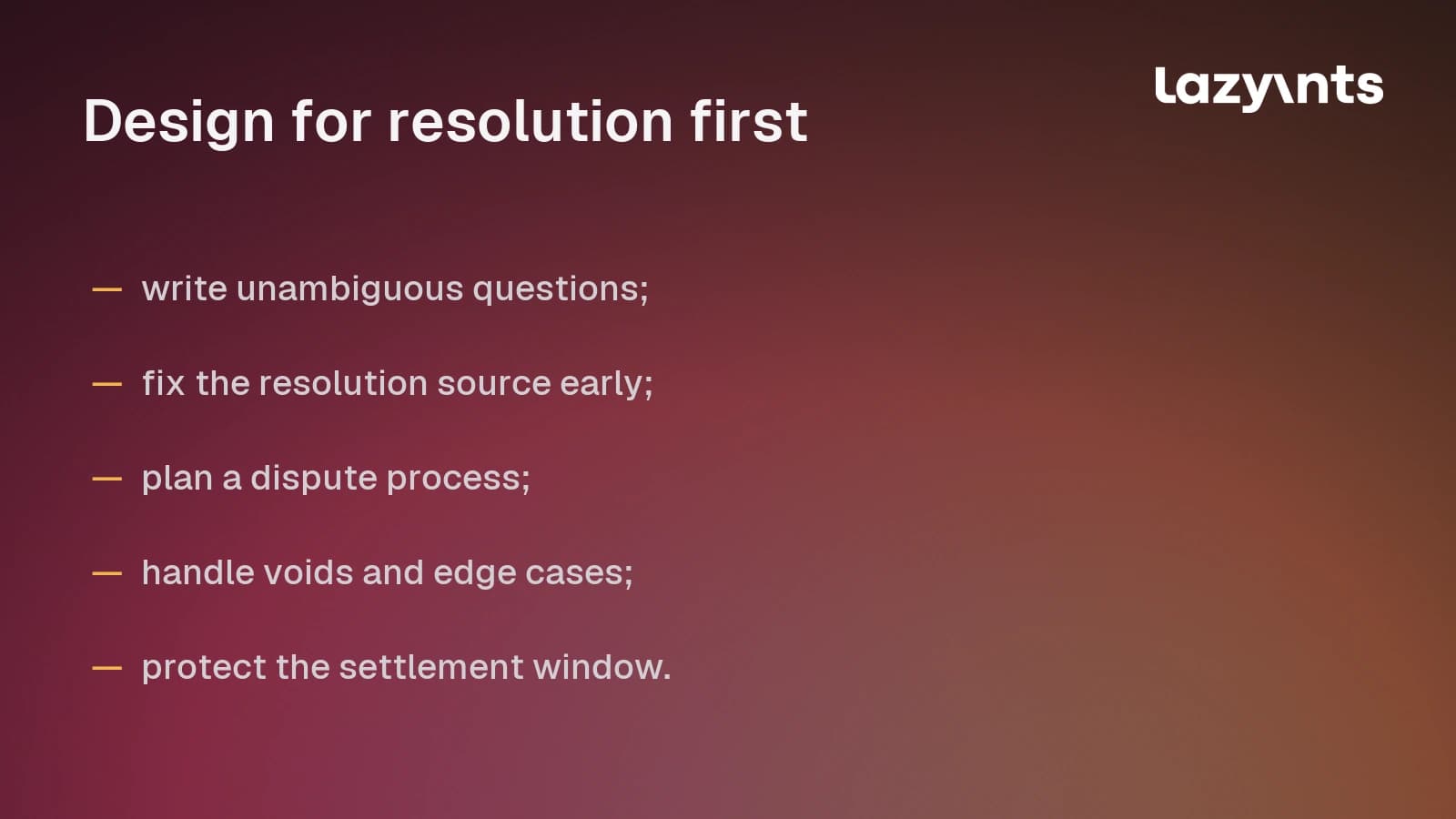 Design for resolution first

lazyants

— write unambiguous questions;

— fix the resolution source early;

— plan a dispute process;

— handle voids and edge cases;

— protect the settlement window.